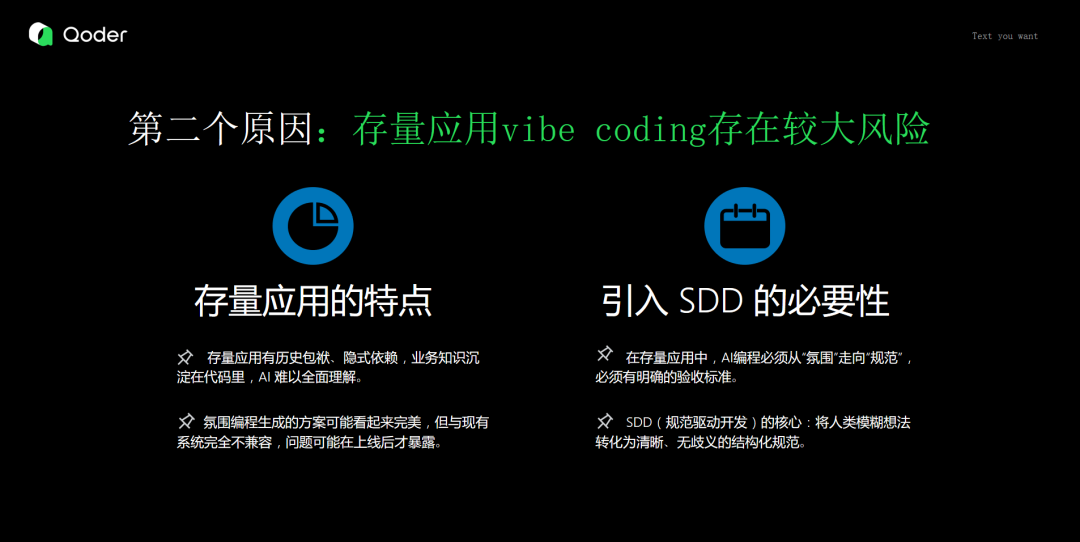 Qoder

Text you want

第二个原因：存量应用vibe coding存在较大风险

存量应用的特点

存量应用有历史包袱、隐式依赖，业务知识沉淀在代码里，AI 难以全面理解。

氛围编程生成的方案可能看起来完美，但与现有系统完全不兼容，问题可能在上线后才暴露。

引入 SDD 的必要性

在存量应用中，AI编程必须从“氛围”走向“规范”，必须有明确的验收标准。

SDD（规范驱动开发）的核心：将人类模糊想法转化为清晰、无歧义的结构化规范。